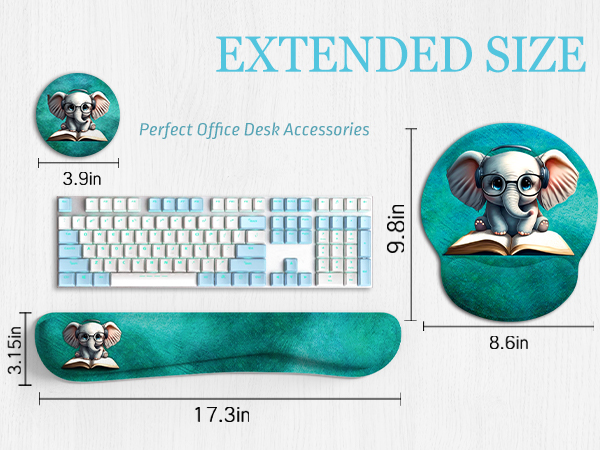 EXTENDED SIZE

Perfect Office Desk Accessories

3.9in

9.8in

8.6in

3.15in

17.3in